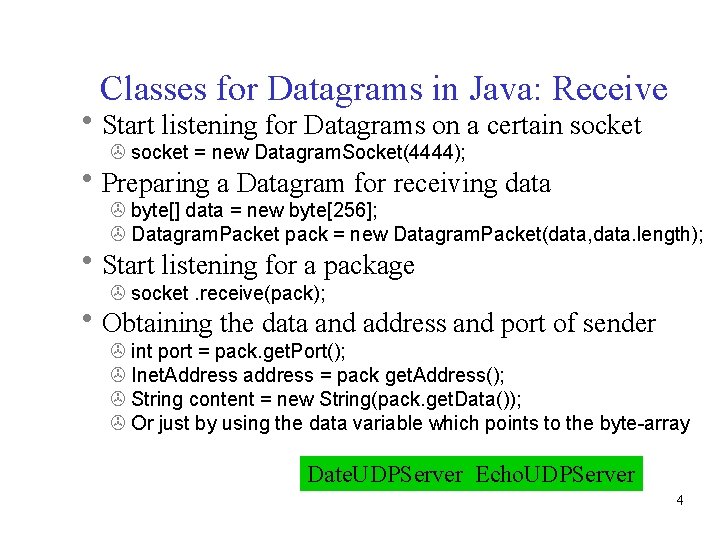 Classes for Datagrams in Java: Receive

• Start listening for Datagrams on a certain socket
  socket = new DatagramSocket(4444);

• Preparing a Datagram for receiving data
  byte[] data = new byte[256];
  DatagramPacket pack = new DatagramPacket(data,data.length);

• Start listening for a package
  socket .receive(pack);

• Obtaining the data and address and port of sender
  int port = pack.getPort();
  InetAddress address = pack getAddress();
  String content = new String(pack.getData());
  Or just by using the data variable which points to the byte-array

DateUDPServer EchoUDPServer

4